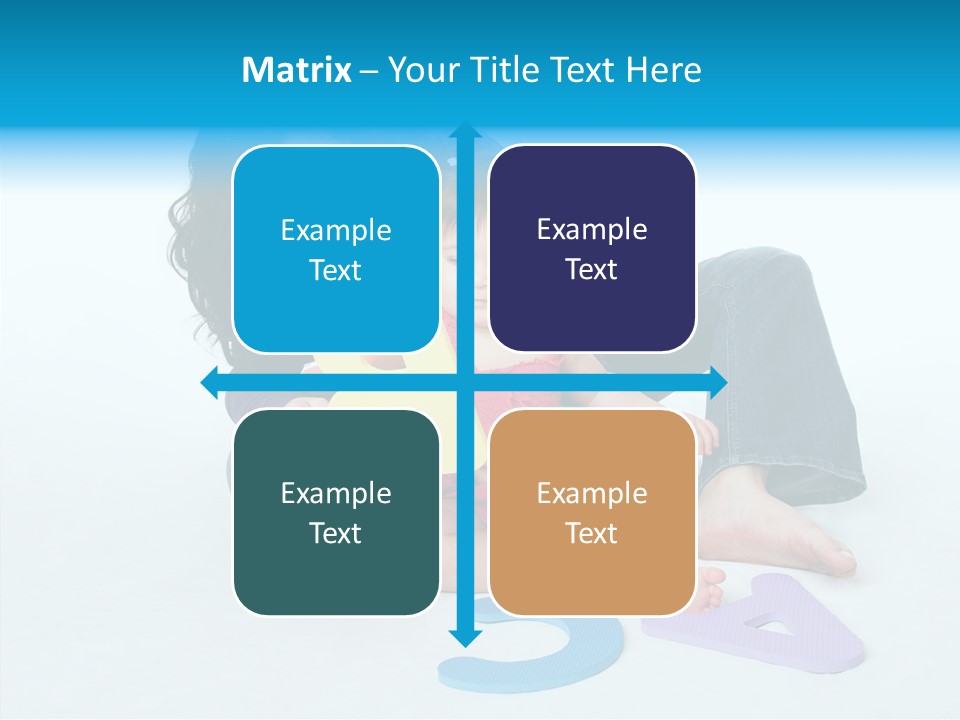 Matrix – Your Title Text Here

Example Text

Example Text

Example Text

Example Text